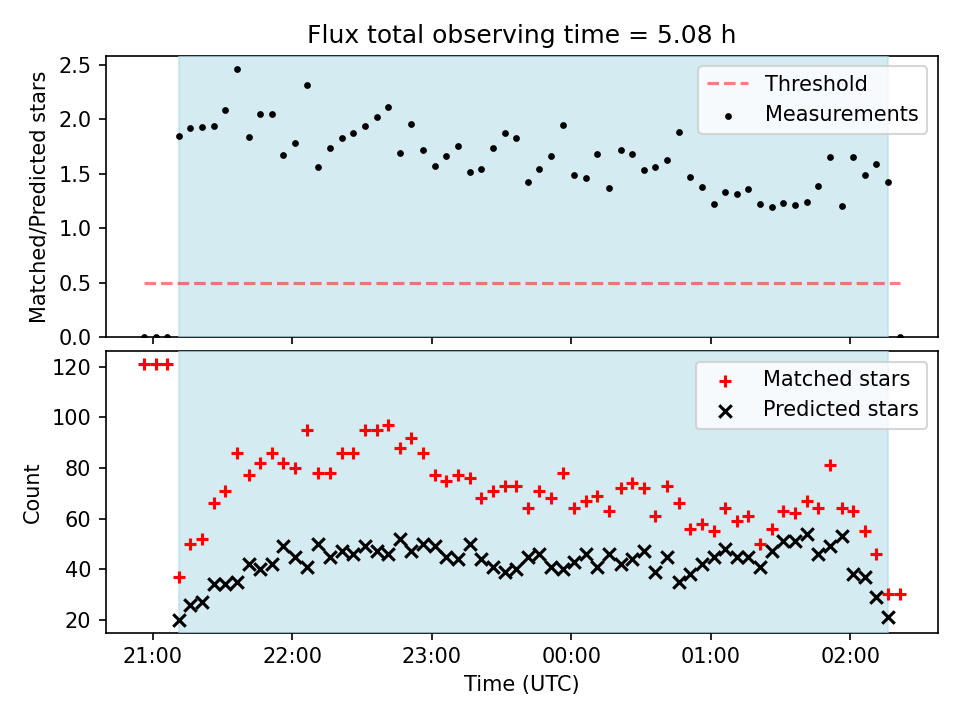 Flux total observing time = 5.08 h

Matched/Predicted stars

2.5
2.0
1.5
1.0
0.5
0.0

Threshold
Measurements

Count

120
100
80
60
40
20

Matched stars
Predicted stars

21:00
22:00
23:00
00:00
01:00
02:00

Time (UTC)